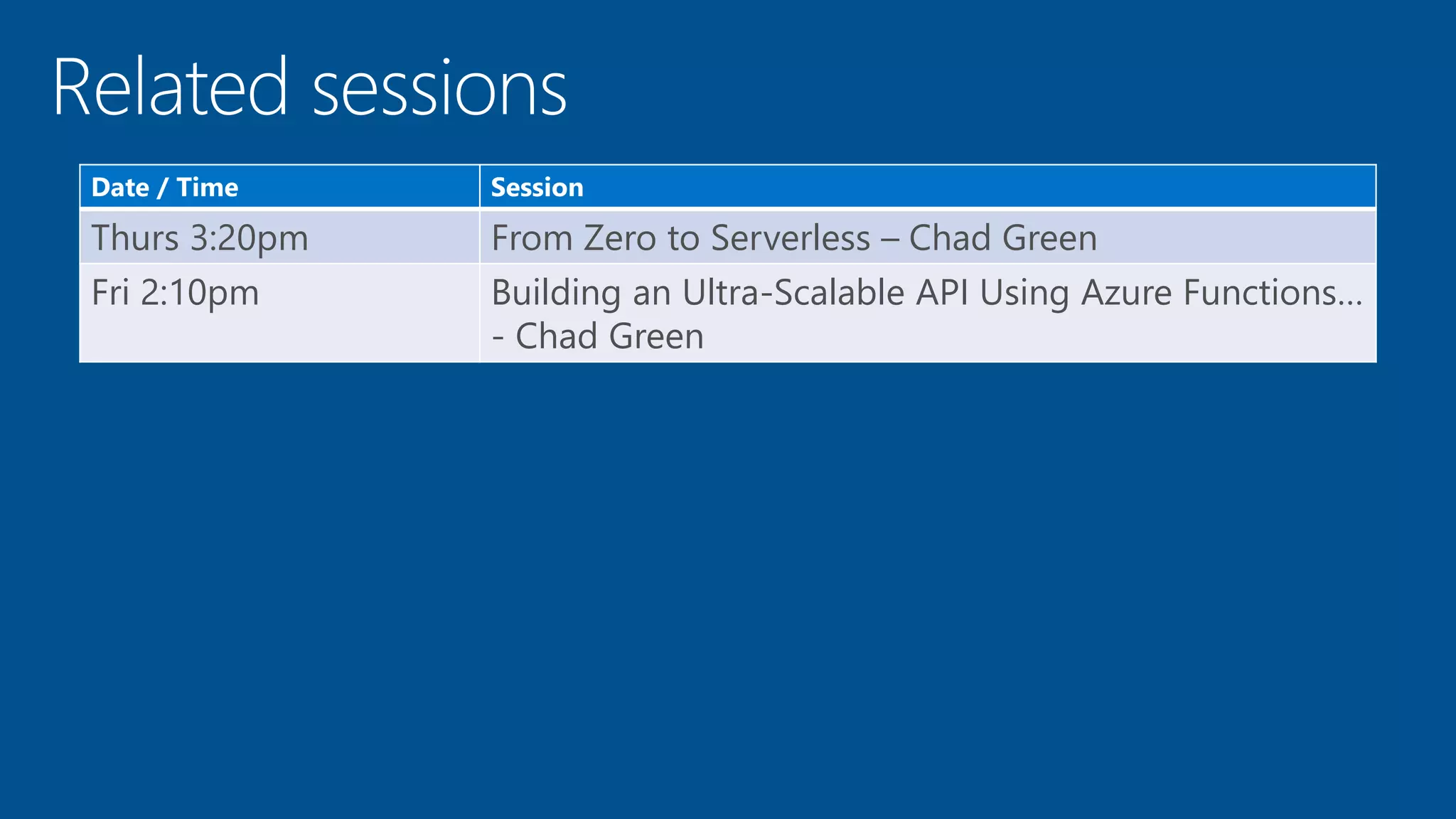 Related sessions

| Date / Time | Session |
|---|---|
| Thurs 3:20pm | From Zero to Serverless – Chad Green |
| Fri 2:10pm | Building an Ultra-Scalable API Using Azure Functions… - Chad Green |